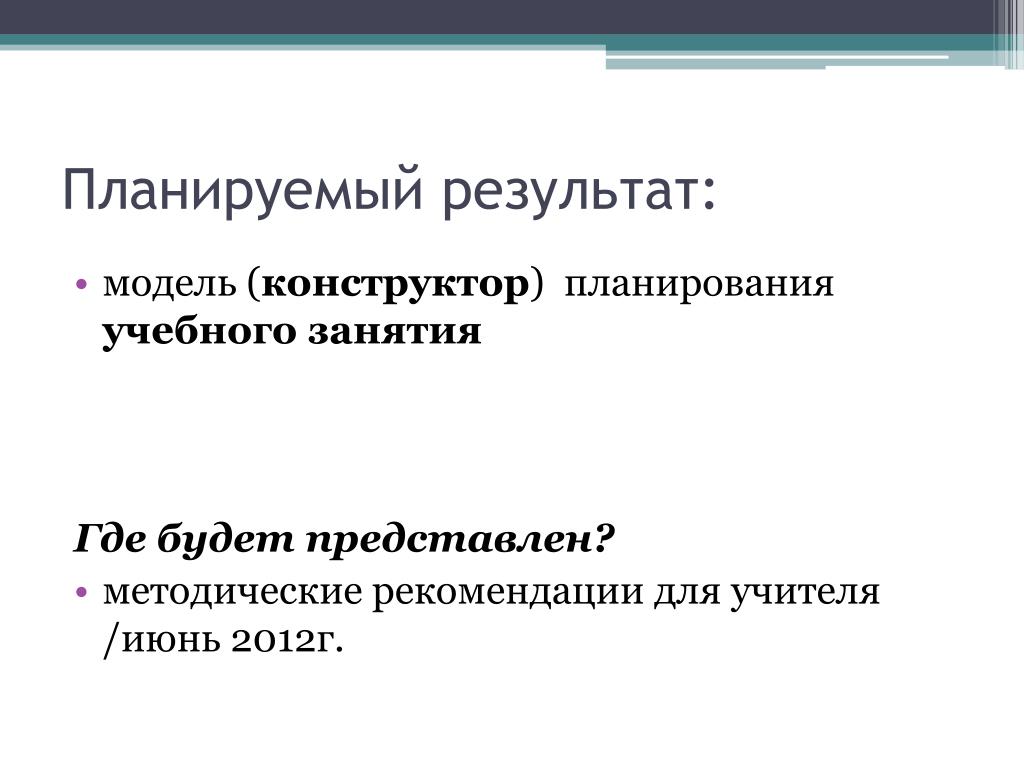 Планируемый результат:

• модель (конструктор) планирования учебного занятия

Где будет представлен?

• методические рекомендации для учителя /июнь 2012г.